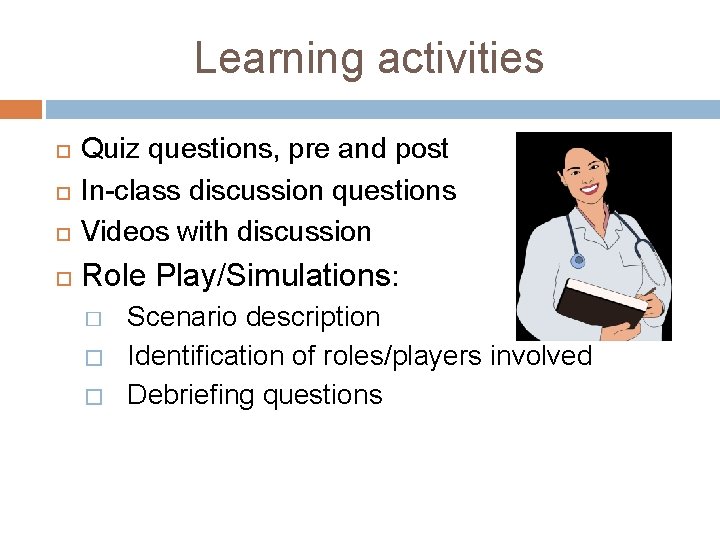 Learning activities

Quiz questions, pre and post
In-class discussion questions
Videos with discussion
Role Play/Simulations:
Scenario description
Identification of roles/players involved
Debriefing questions